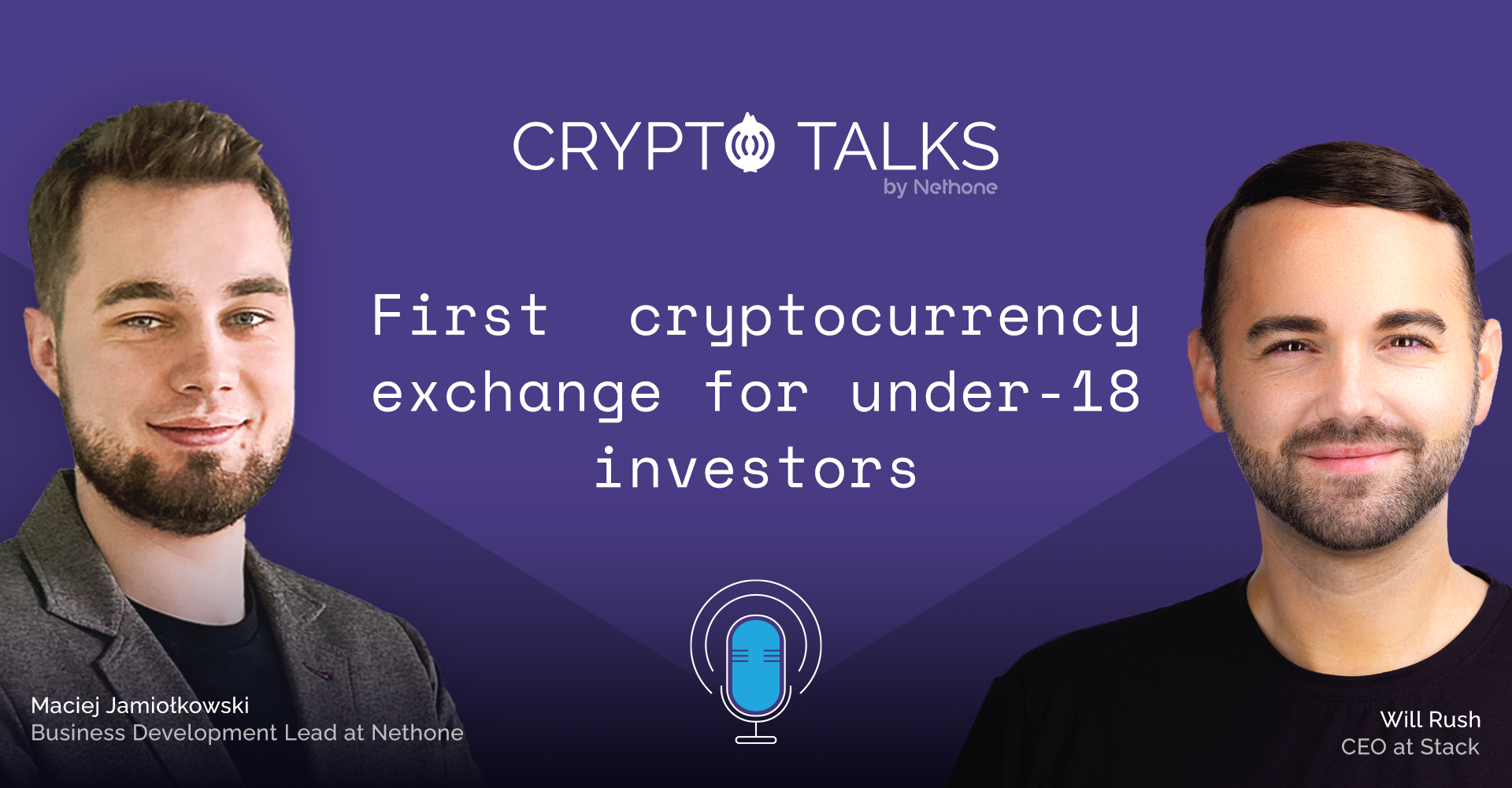 CRYPTO TALKS
by Nethone

First cryptocurrency exchange for under-18 investors

Maciej Jamiołkowski
Business Development Lead at Nethone

Will Rush
CEO at Stack